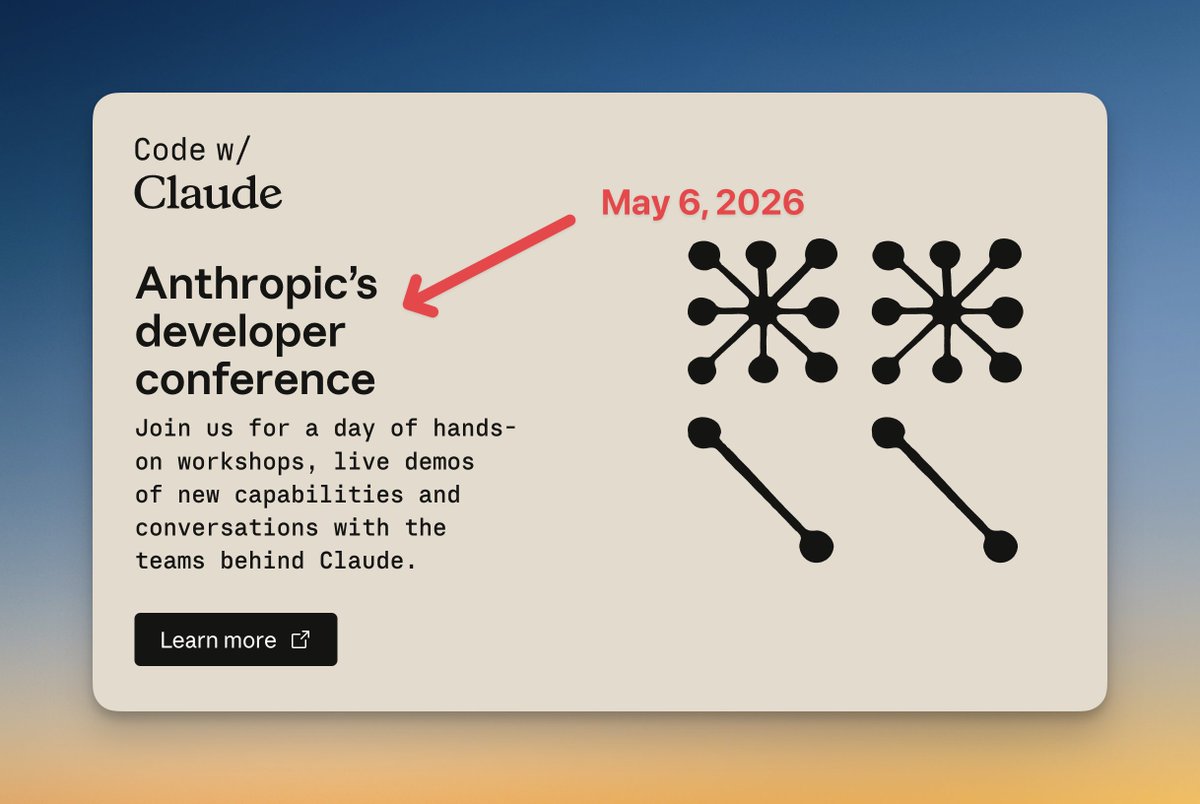 Code w/
Claude

May 6, 2026

Anthropic's developer conference

Join us for a day of hands-on workshops, live demos of new capabilities and conversations with the teams behind Claude.

Learn more